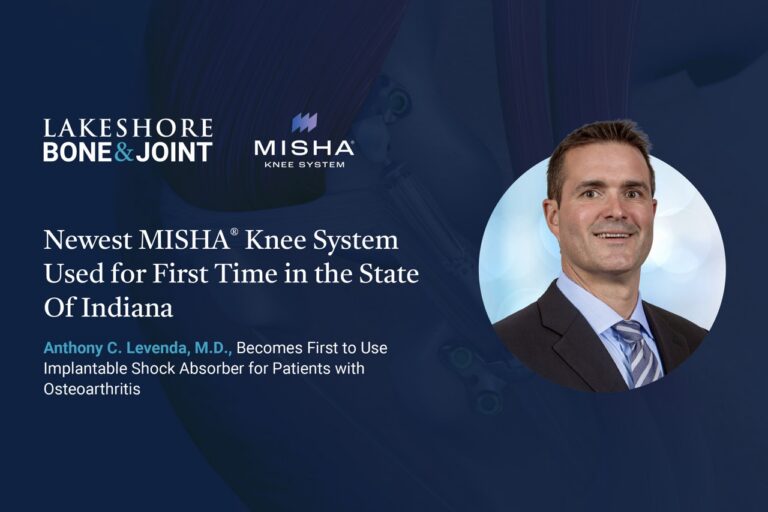 LAKESHORE
BONE & JOINT

MISHA®
KNEE SYSTEM

Newest MISHA® Knee System Used for First Time in the State Of Indiana

Anthony C. Levenda, M.D., Becomes First to Use Implantable Shock Absorber for Patients with Osteoarthritis